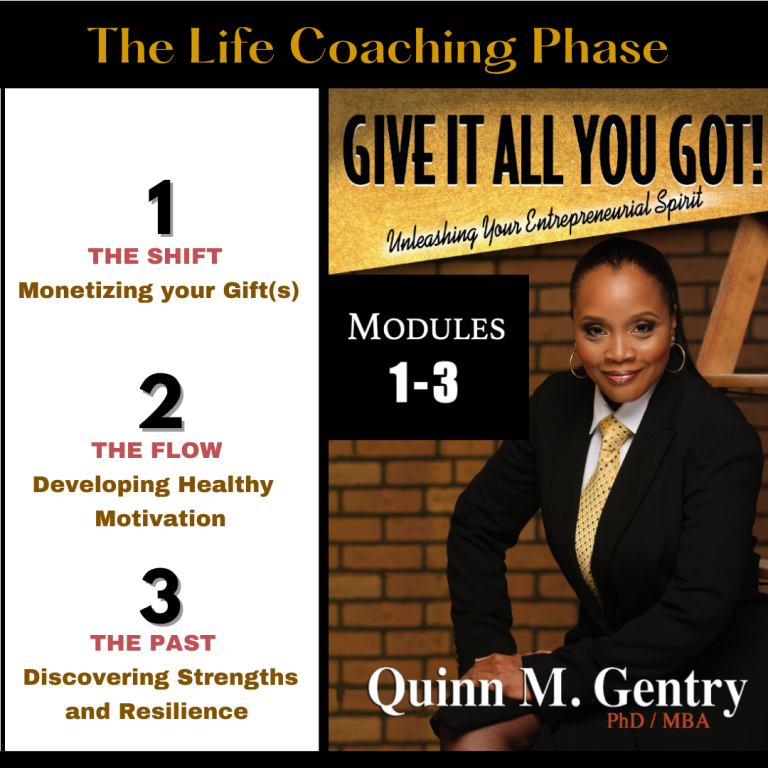 The Life Coaching Phase

1
THE SHIFT
Monetizing your Gift(s)

2
THE FLOW
Developing Healthy Motivation

3
THE PAST
Discovering Strengths and Resilience

GIVE IT ALL YOU GOT!
Unleashing Your Entrepreneurial Spirit

MODULES
1-3

Quinn M. Gentry
PhD / MBA